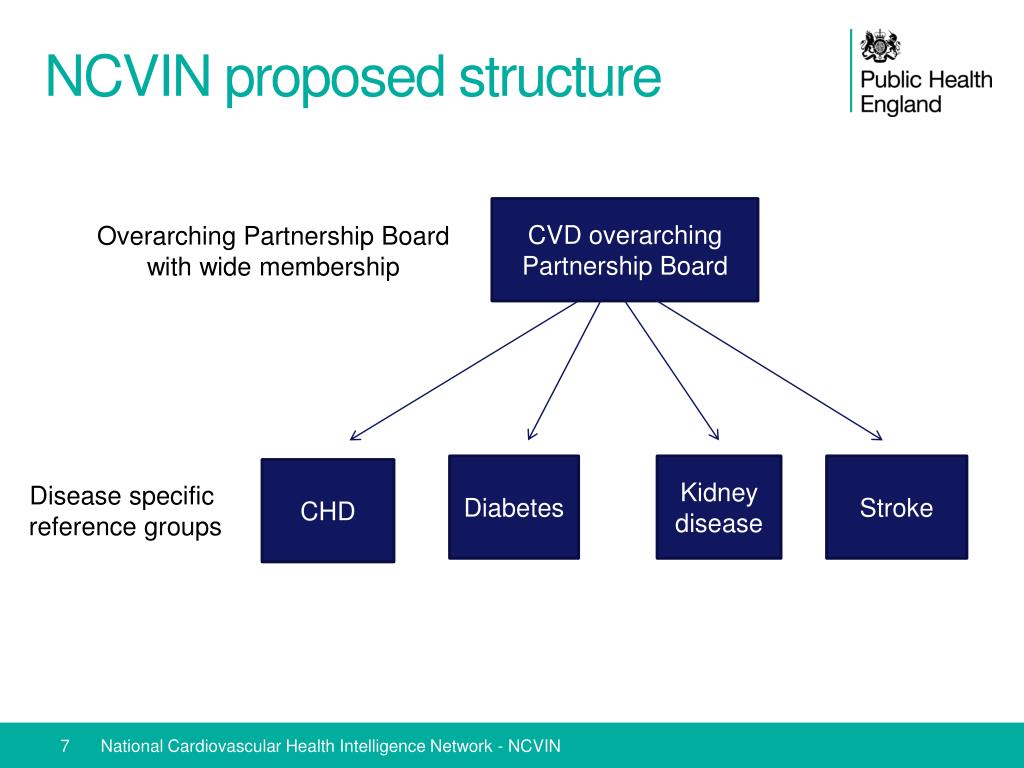 NCVIN proposed structure

Public Health England

Overarching Partnership Board with wide membership

CVD overarching Partnership Board

Disease specific reference groups

CHD

Diabetes

Kidney disease

Stroke

7 National Cardiovascular Health Intelligence Network - NCVIN